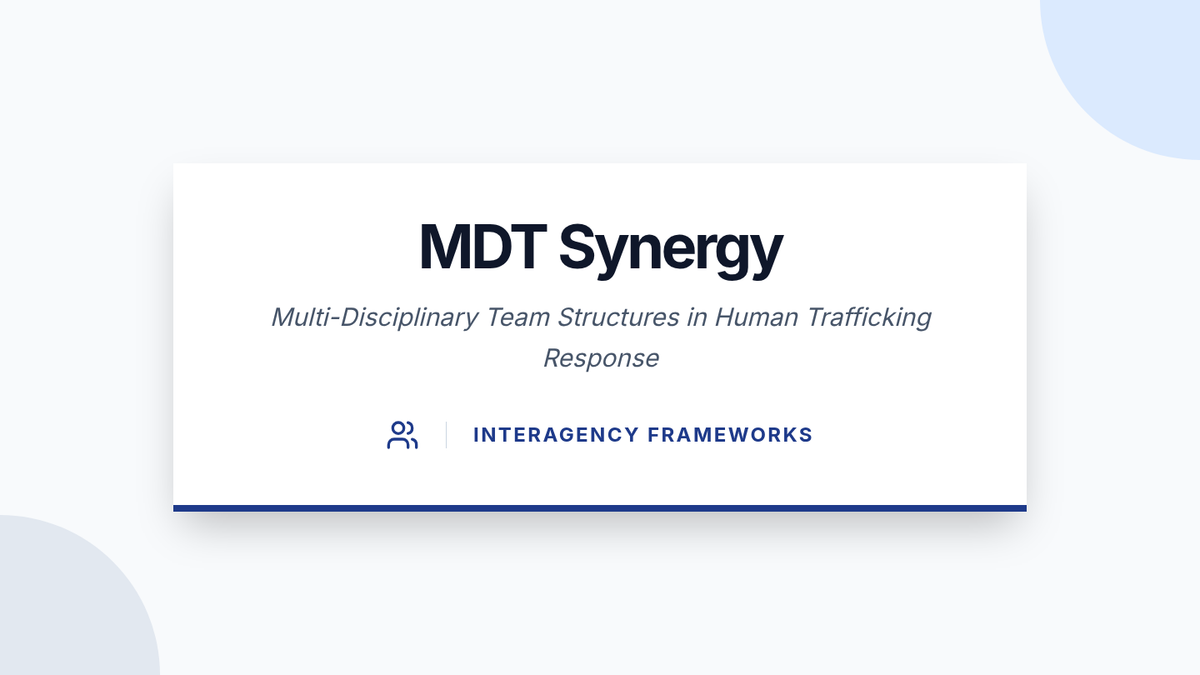 MDT Synergy

Multi-Disciplinary Team Structures in Human Trafficking Response

INTERAGENCY FRAMEWORKS